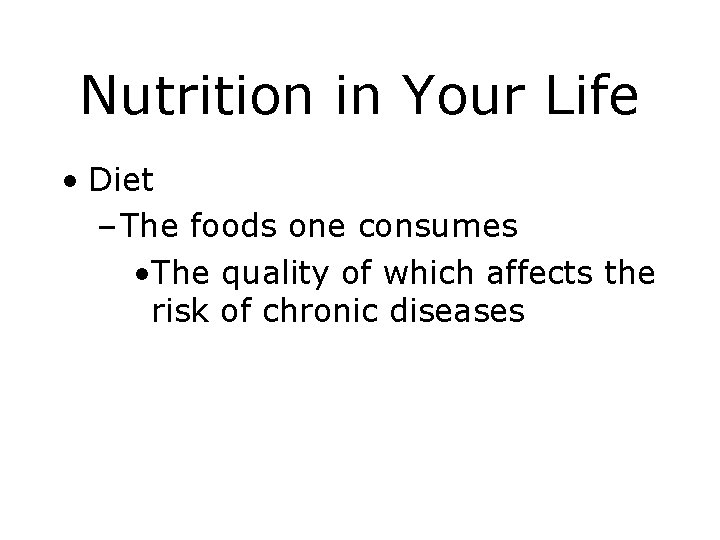 Nutrition in Your Life

• Diet
– The foods one consumes
• The quality of which affects the risk of chronic diseases